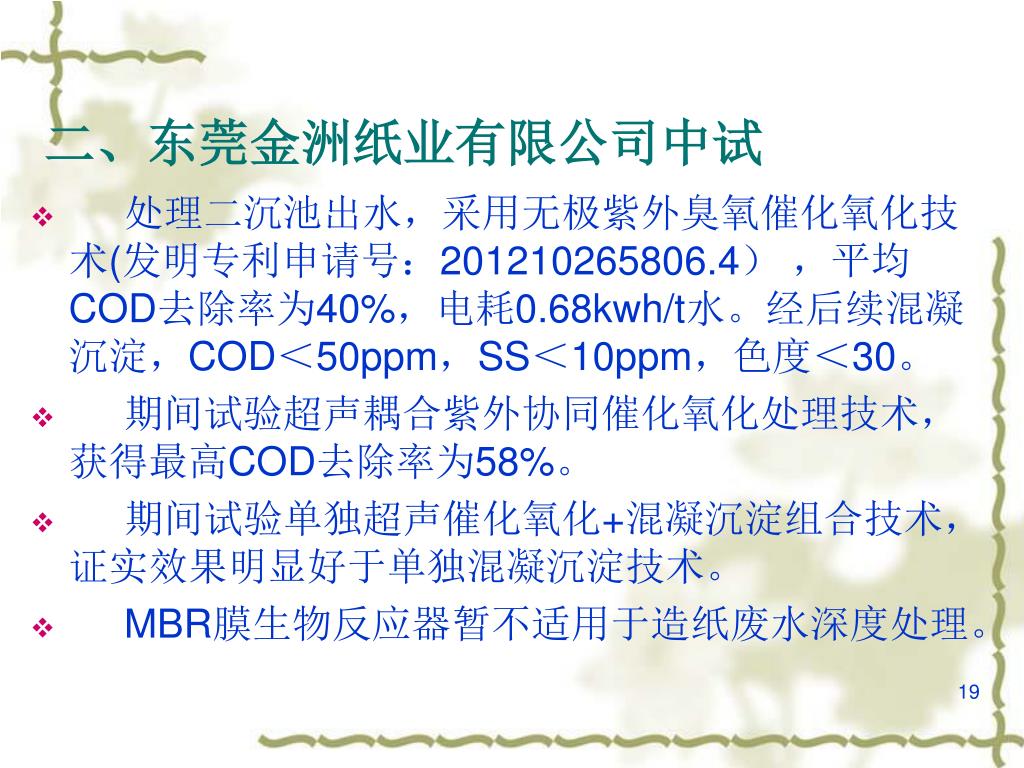 二、东莞金洲纸业有限公司中试

❖ 处理二沉池出水，采用无极紫外臭氧催化氧化技术(发明专利申请号：201210265806.4），平均COD去除率为40%，电耗0.68kwh/t水。经后续混凝沉淀，COD＜50ppm，SS＜10ppm，色度＜30。

❖ 期间试验超声耦合紫外协同催化氧化处理技术，获得最高COD去除率为58%。

❖ 期间试验单独超声催化氧化+混凝沉淀组合技术，证实效果明显好于单独混凝沉淀技术。

❖ MBR膜生物反应器暂不适用于造纸废水深度处理。

19